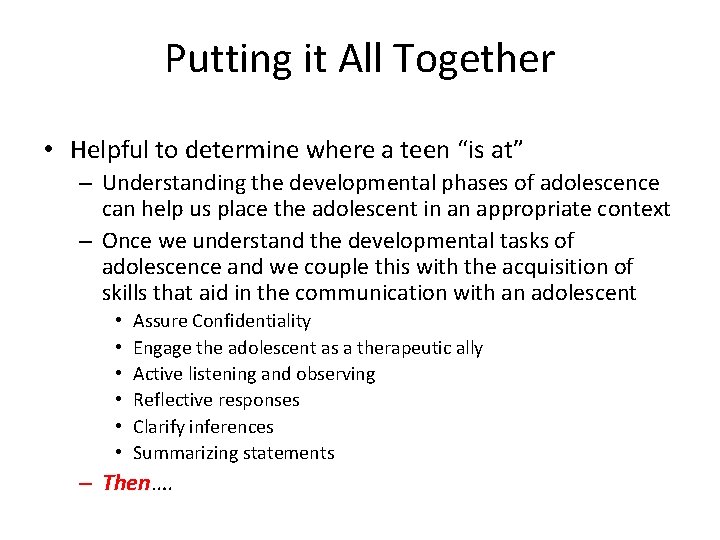 Putting it All Together

• Helpful to determine where a teen “is at”
  – Understanding the developmental phases of adolescence can help us place the adolescent in an appropriate context
  – Once we understand the developmental tasks of adolescence and we couple this with the acquisition of skills that aid in the communication with an adolescent
    • Assure Confidentiality
    • Engage the adolescent as a therapeutic ally
    • Active listening and observing
    • Reflective responses
    • Clarify inferences
    • Summarizing statements
  – Then….